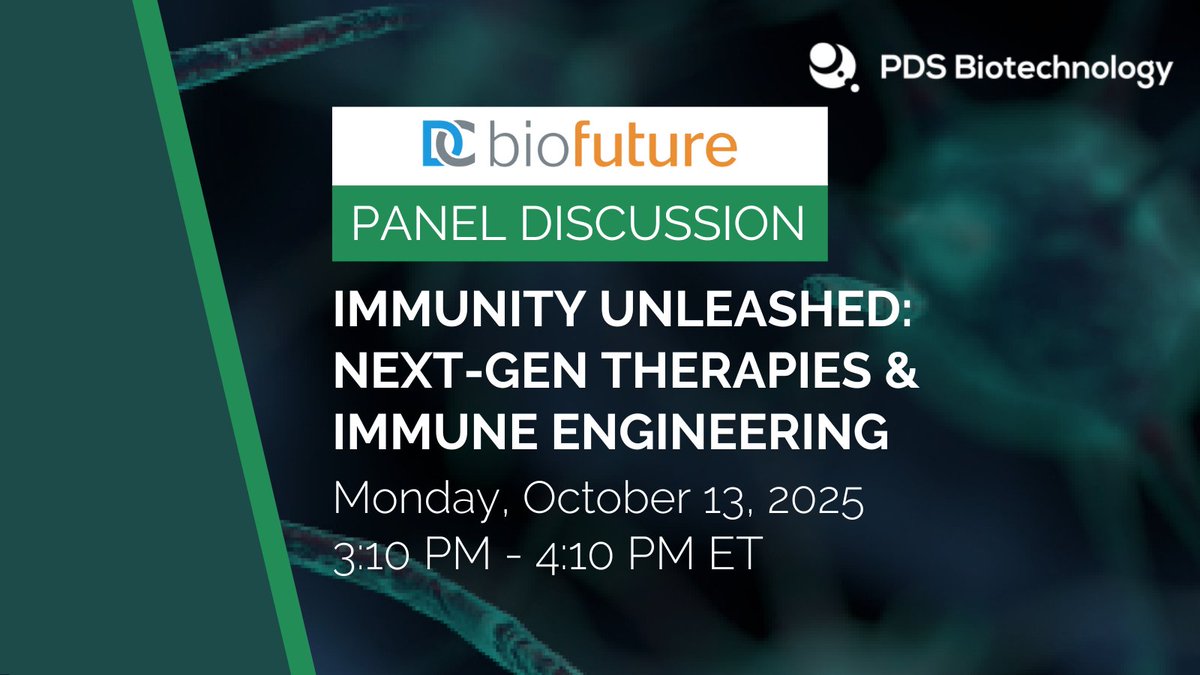 PDS Biotechnology

DC biofuture

PANEL DISCUSSION

IMMUNITY UNLEASHED: NEXT-GEN THERAPIES & IMMUNE ENGINEERING

Monday, October 13, 2025
3:10 PM - 4:10 PM ET